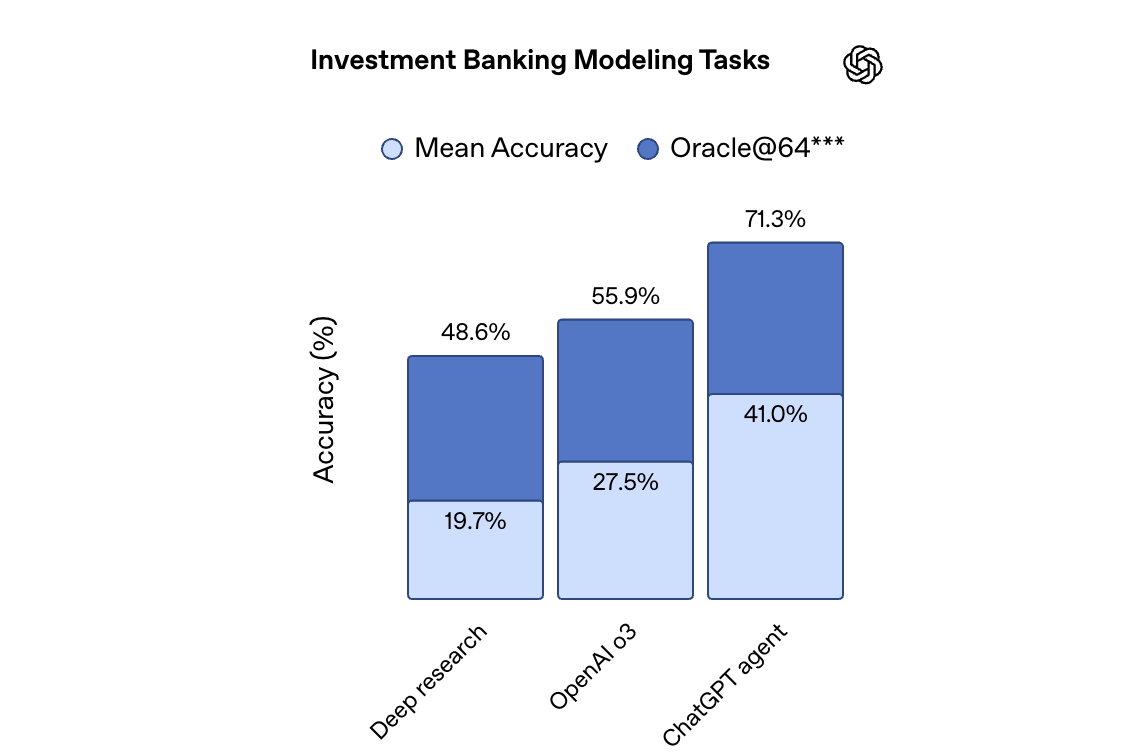 Investment Banking Modeling Tasks

Mean Accuracy
Oracle@64***

Accuracy (%)

48.6%
19.7%
55.9%
27.5%
71.3%
41.0%

Deep research
OpenAI o3
ChatGPT agent